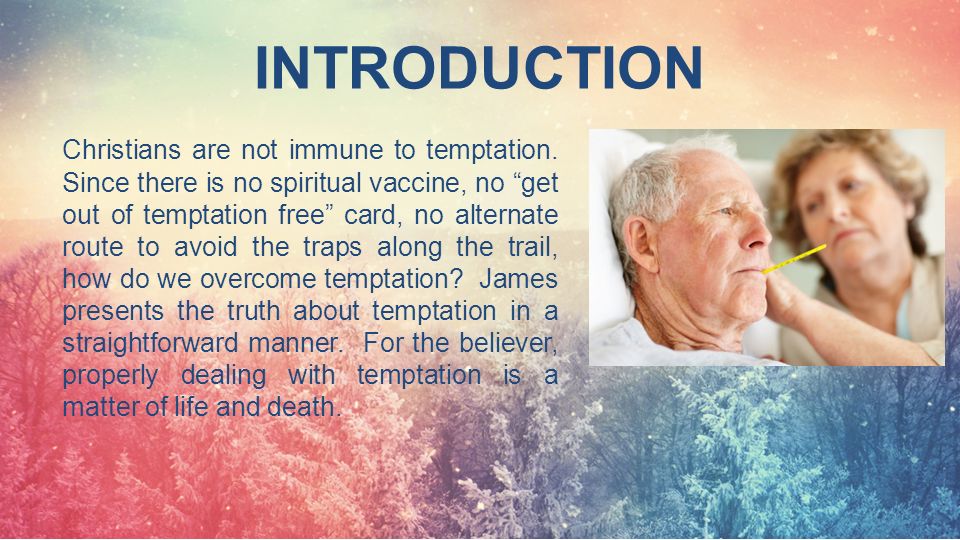 INTRODUCTION

Christians are not immune to temptation. Since there is no spiritual vaccine, no “get out of temptation free” card, no alternate route to avoid the traps along the trail, how do we overcome temptation? James presents the truth about temptation in a straightforward manner. For the believer, properly dealing with temptation is a matter of life and death.